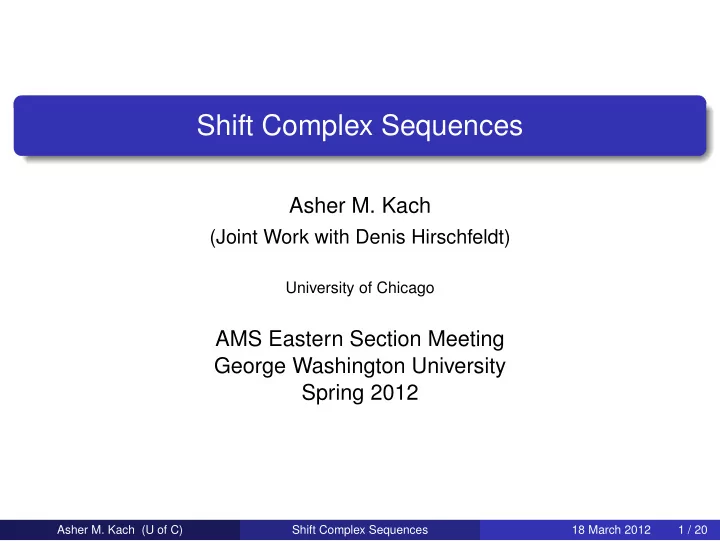 Shift Complex Sequences

Asher M. Kach
(Joint Work with Denis Hirschfeldt)

University of Chicago

AMS Eastern Section Meeting
George Washington University
Spring 2012

Asher M. Kach (U of C) Shift Complex Sequences 18 March 2012 1 / 20